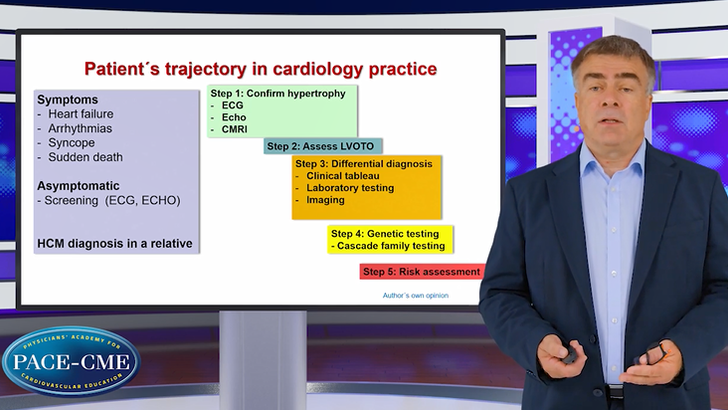 Patient´s trajectory in cardiology practice

Symptoms
- Heart failure
- Arrhythmias
- Syncope
- Sudden death

Asymptomatic
- Screening (ECG, ECHO)

HCM diagnosis in a relative

Step 1: Confirm hypertrophy
- ECG
- Echo
- CMRI

Step 2: Assess LVOTO

Step 3: Differential diagnosis
- Clinical tableau
- Laboratory testing
- Imaging

Step 4: Genetic testing
- Cascade family testing

Step 5: Risk assessment

Author´s own opinion

PHYSICIANS' ACADEMY FOR
PACE-CME
CARDIOVASCULAR EDUCATION